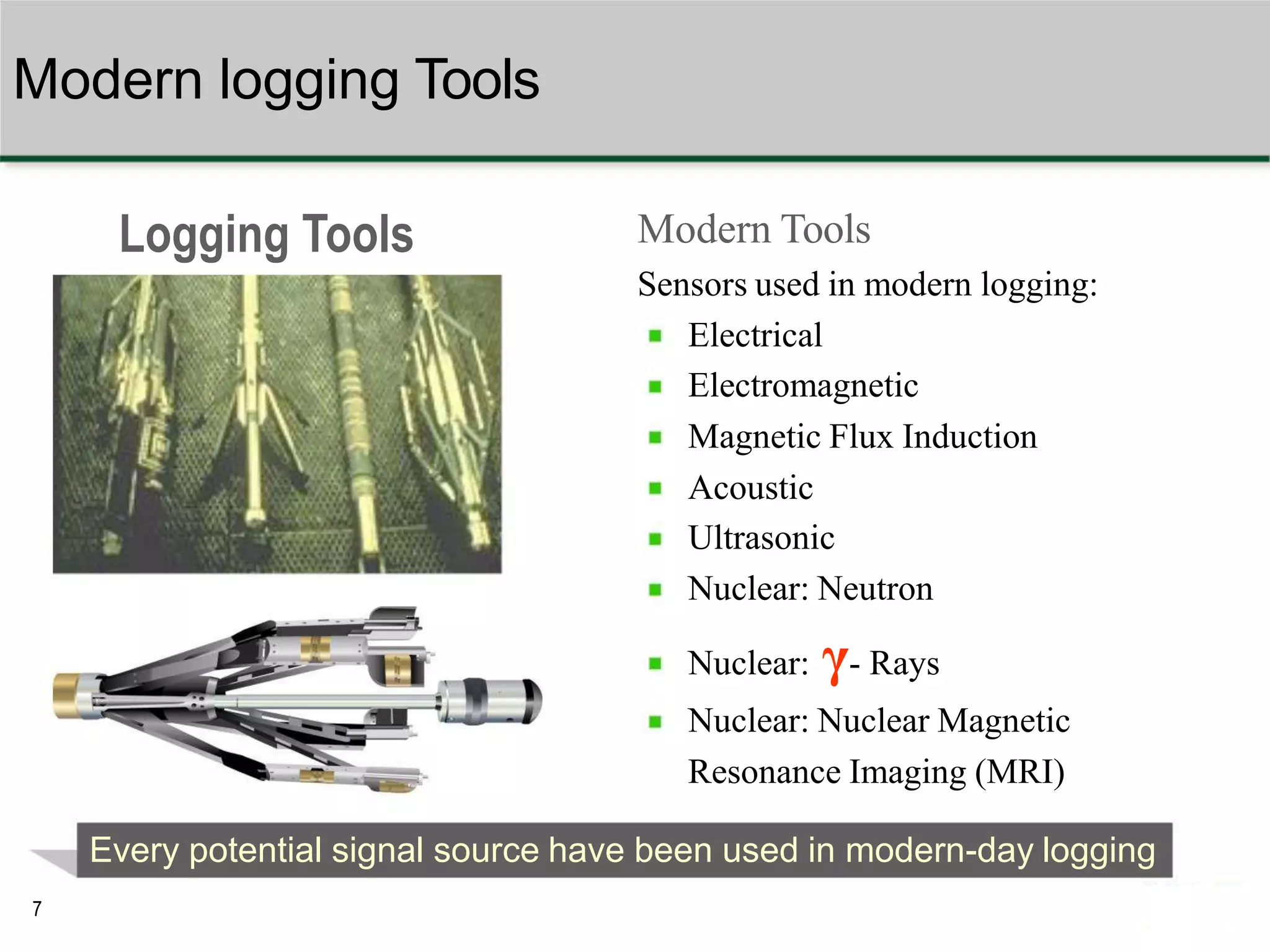 Modern logging Tools

Logging Tools

Modern Tools

Sensors used in modern logging:

- Electrical
- Electromagnetic
- Magnetic Flux Induction
- Acoustic
- Ultrasonic
- Nuclear: Neutron
- Nuclear: $\gamma$- Rays
- Nuclear: Nuclear Magnetic Resonance Imaging (MRI)

Every potential signal source have been used in modern-day logging

7